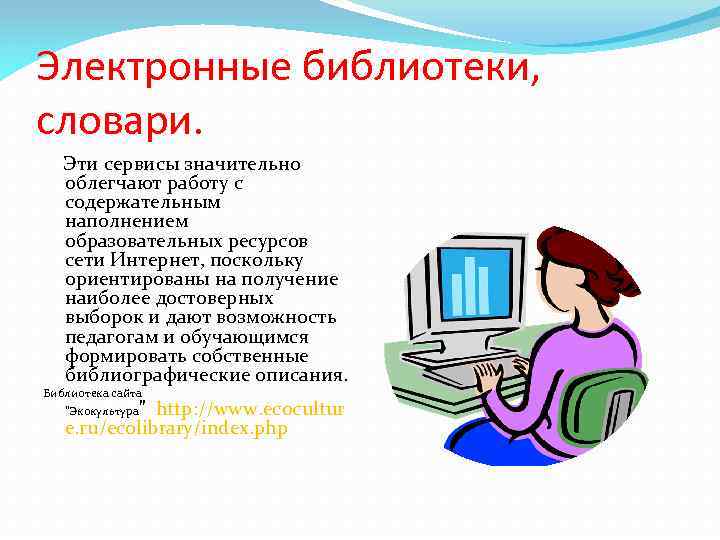 Электронные библиотеки, словари.

Эти сервисы значительно облегчают работу с содержательным наполнением образовательных ресурсов сети Интернет, поскольку ориентированы на получение наиболее достоверных выборок и дают возможность педагогам и обучающимся формировать собственные библиографические описания.

Библиотека сайта "Экокультура" http://www.ecoculture.ru/ecolibrary/index.php